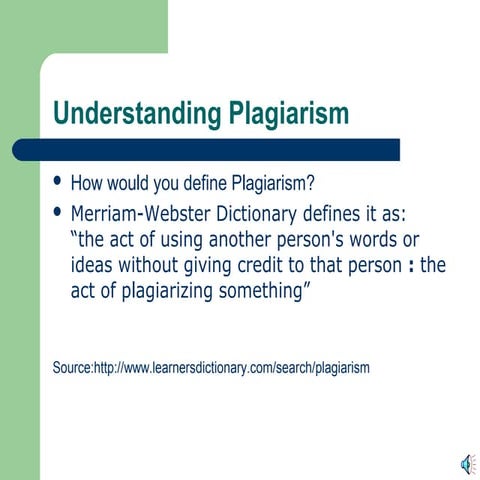 Understanding Plagiarism

• How would you define Plagiarism?

• Merriam-Webster Dictionary defines it as: “the act of using another person's words or ideas without giving credit to that person : the act of plagiarizing something”

Source:http://www.learnersdictionary.com/search/plagiarism